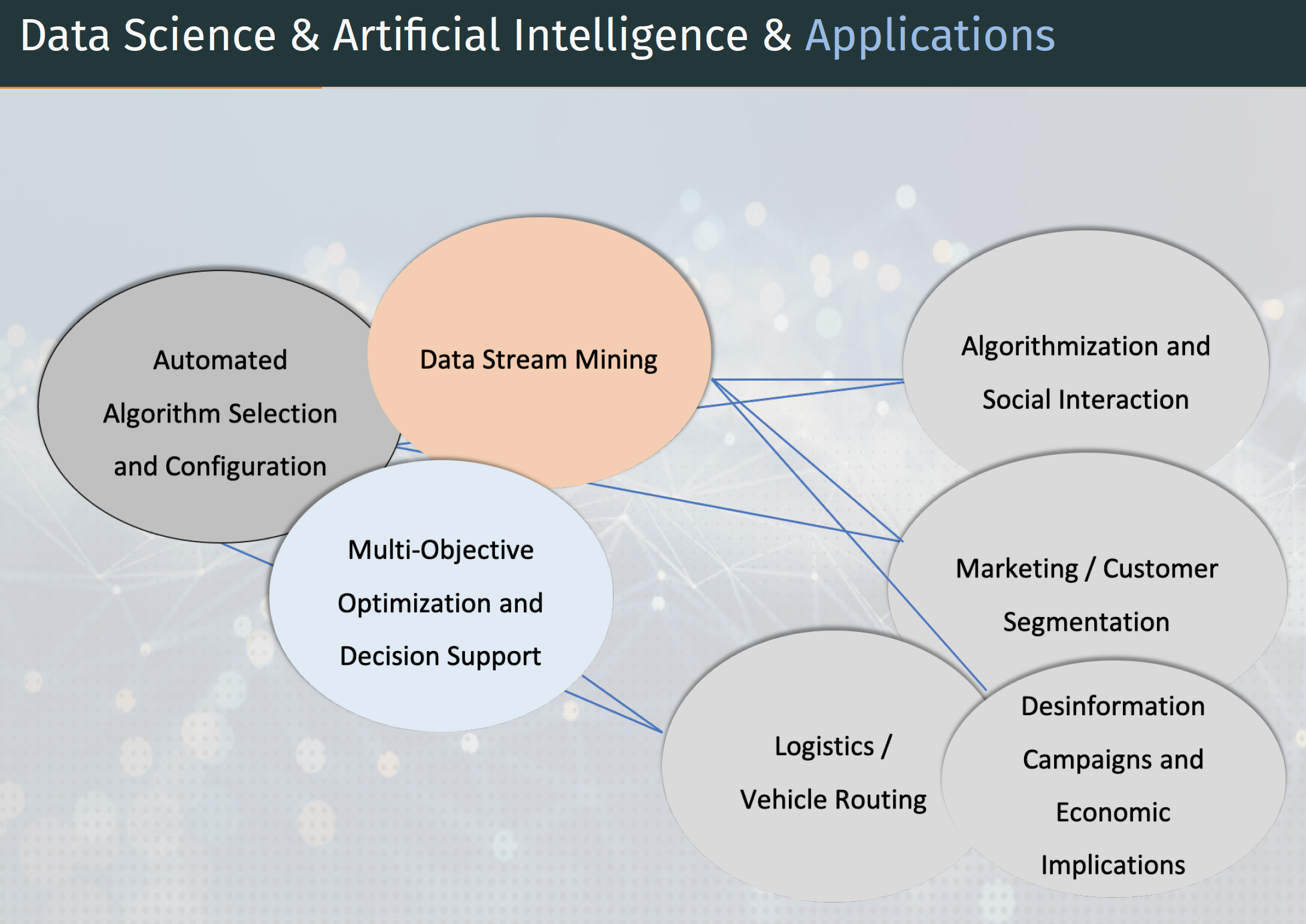 Data Science & Artificial Intelligence & Applications

Automated Algorithm Selection and Configuration

Data Stream Mining

Multi-Objective Optimization and Decision Support

Algorithmization and Social Interaction

Marketing / Customer Segmentation

Logistics / Vehicle Routing

Desinformation Campaigns and Economic Implications